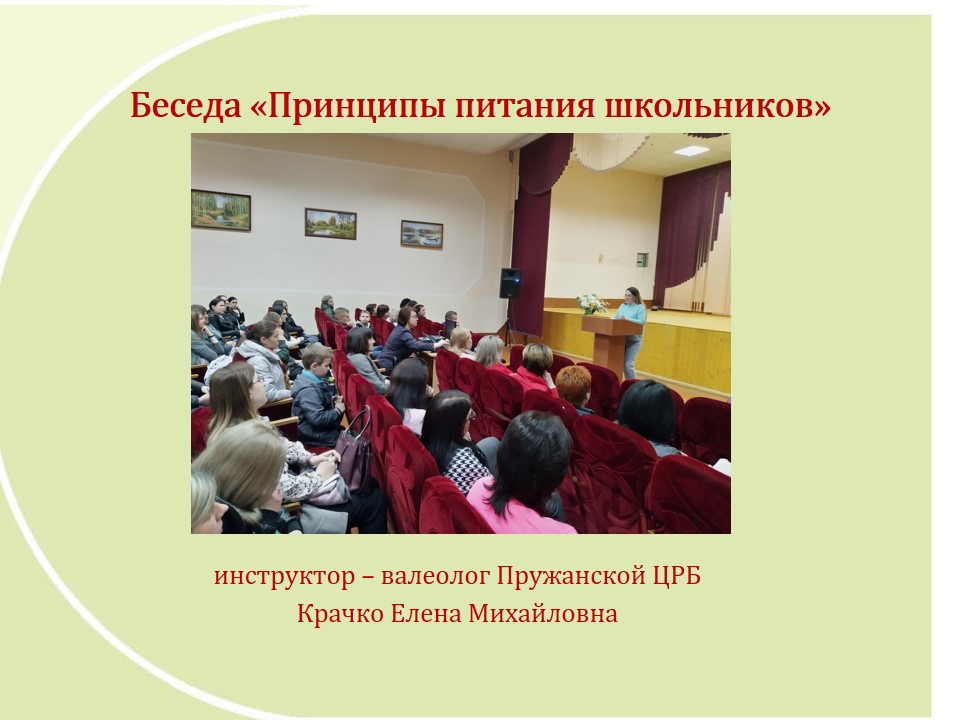 Беседа «Принципы питания школьников»

инструктор – валеолог Пружанской ЦРБ
Крачко Елена Михайловна